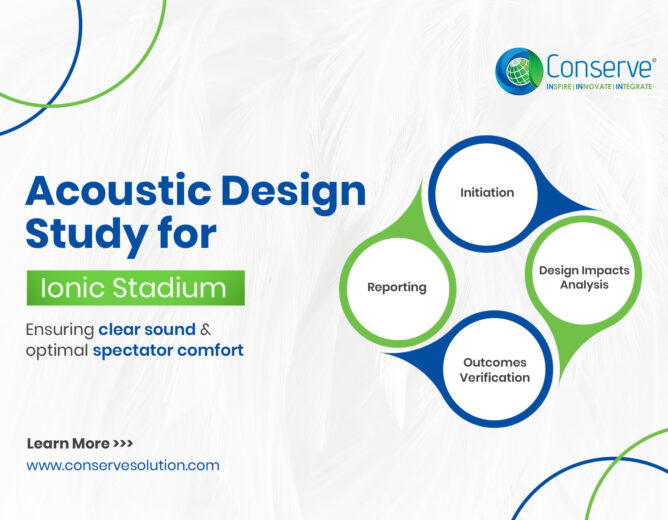 Conserve®
INSPIRE | INNOVATE | INTEGRATE

Acoustic Design Study for

Ionic Stadium

Ensuring clear sound & optimal spectator comfort

Initiation

Design Impacts Analysis

Outcomes Verification

Reporting

Learn More >>>

www.conservesolution.com